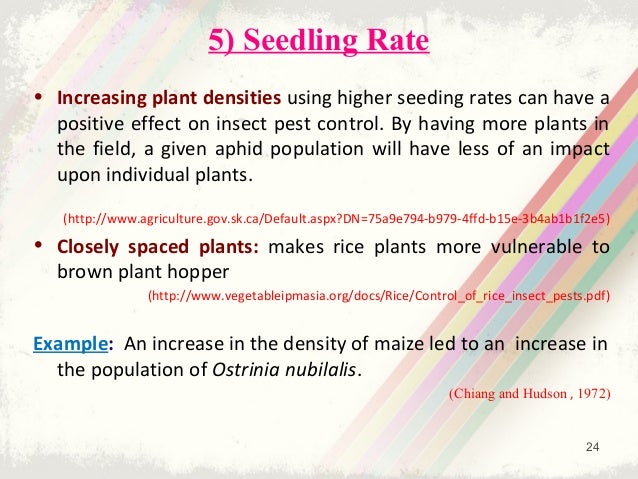 5) Seedling Rate

• Increasing plant densities using higher seeding rates can have a positive effect on insect pest control. By having more plants in the field, a given aphid population will have less of an impact upon individual plants.

(http://www.agriculture.gov.sk.ca/Default.aspx?DN=75a9e794-b979-4ffd-b15e-3b4ab1b1f2e5)

• Closely spaced plants: makes rice plants more vulnerable to brown plant hopper

(http://www.vegetableipmasia.org/docs/Rice/Control_of_rice_insect_pests.pdf)

Example: An increase in the density of maize led to an increase in the population of Ostrinia nubilalis.

(Chiang and Hudson , 1972)

24